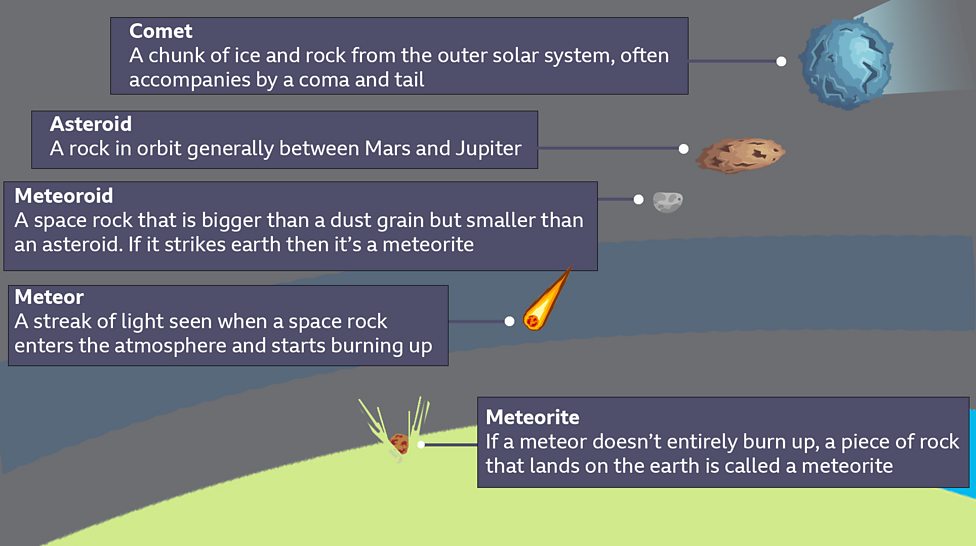 Comet
A chunk of ice and rock from the outer solar system, often accompanies by a coma and tail

Asteroid
A rock in orbit generally between Mars and Jupiter

Meteoroid
A space rock that is bigger than a dust grain but smaller than an asteroid. If it strikes earth then it's a meteorite

Meteor
A streak of light seen when a space rock enters the atmosphere and starts burning up

Meteorite
If a meteor doesn't entirely burn up, a piece of rock that lands on the earth is called a meteorite